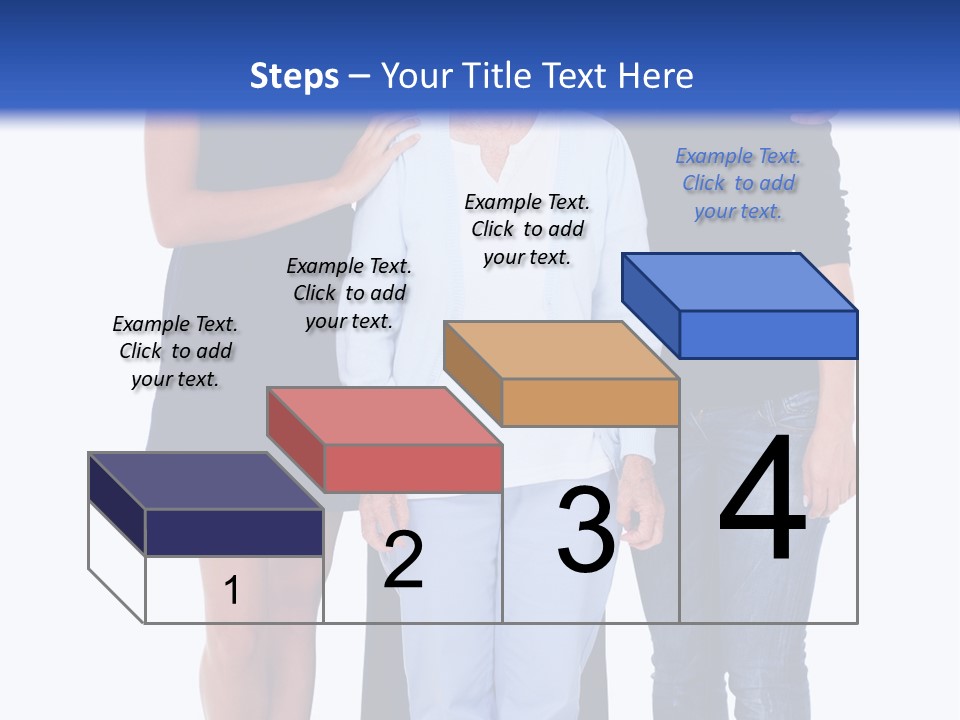 Steps – Your Title Text Here

Example Text. Click to add your text.

Example Text. Click to add your text.

Example Text. Click to add your text.

Example Text. Click to add your text.

1

2

3

4